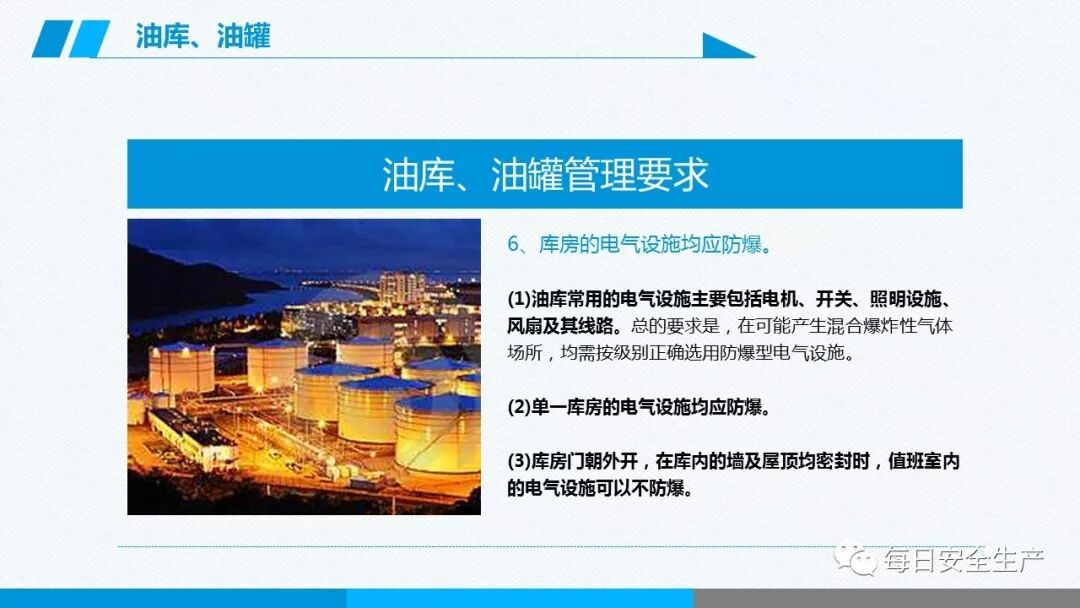 油库、油罐

油库、油罐管理要求

6、库房的电气设施均应防爆。

(1)油库常用的电气设施主要包括电机、开关、照明设施、风扇及其线路。总的要求是，在可能产生混合爆炸性气体场所，均需按级别正确选用防爆型电气设施。

(2)单一库房的电气设施均应防爆。

(3)库房门朝外开，在库内的墙及屋顶均密封时，值班室内的电气设施可以不防爆。

每日安全生产